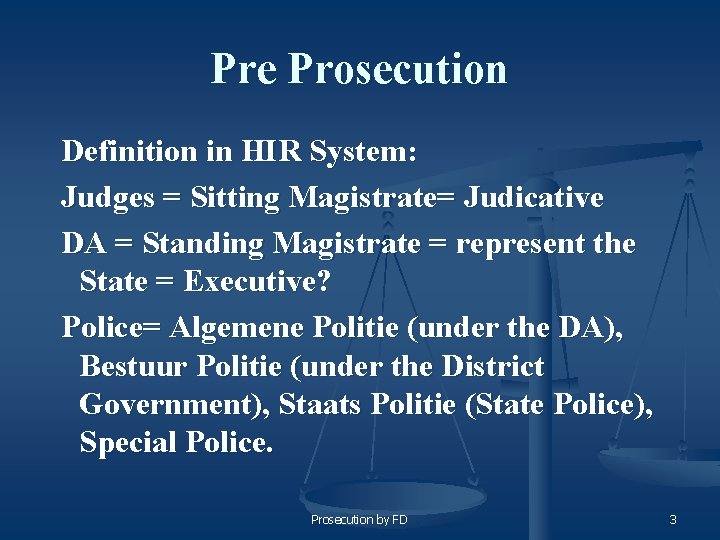 Pre Prosecution

Definition in HIR System:

Judges = Sitting Magistrate= Judicative

DA = Standing Magistrate = represent the State = Executive?

Police= Algemene Politie (under the DA), Bestuur Politie (under the District Government), Staats Politie (State Police), Special Police.

Prosecution by FD

3